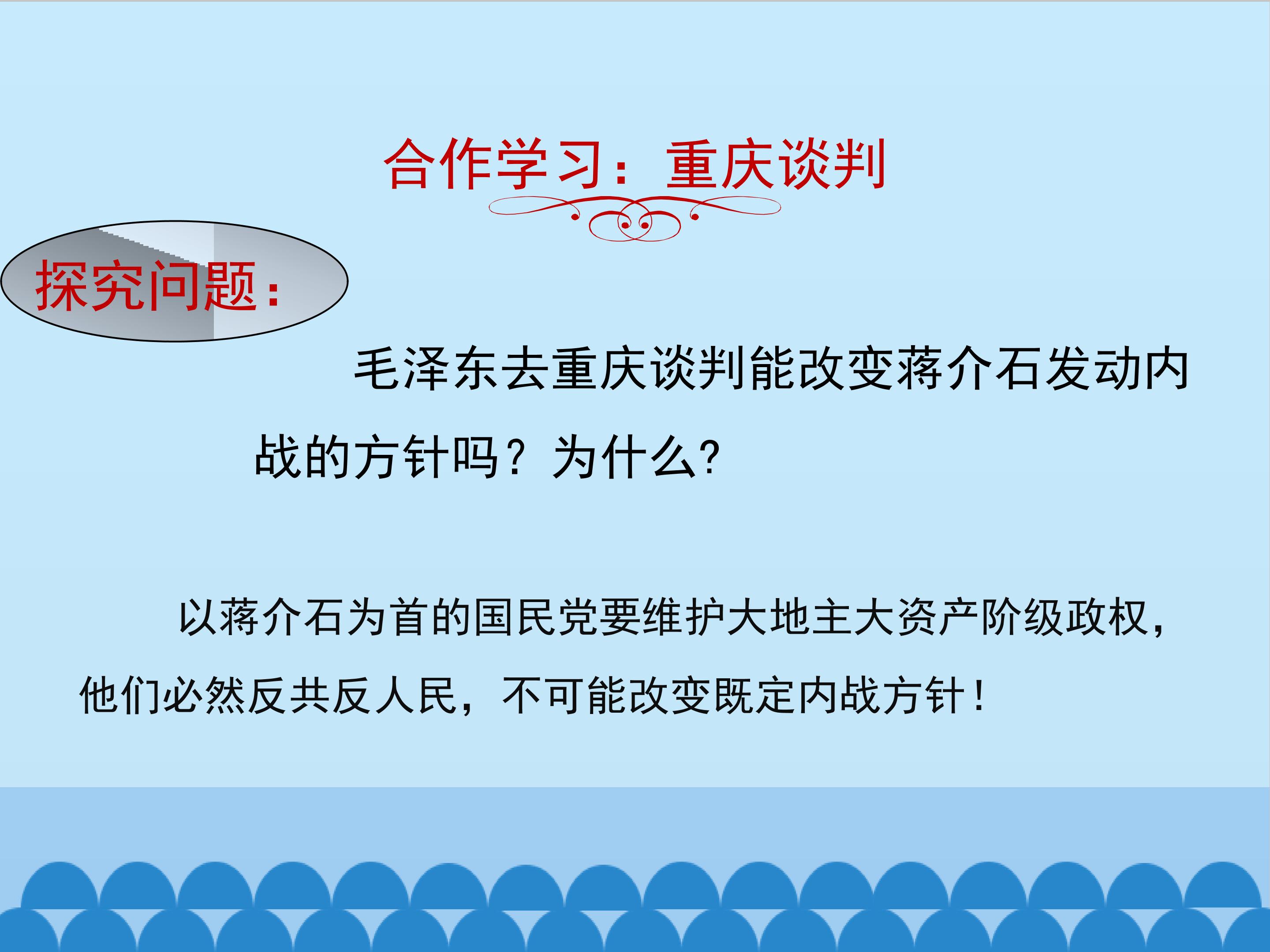 合作学习：重庆谈判

探究问题：

毛泽东去重庆谈判能改变蒋介石发动内战的方针吗？为什么?

以蒋介石为首的国民党要维护大地主大资产阶级政权，他们必然反共反人民，不可能改变既定内战方针！